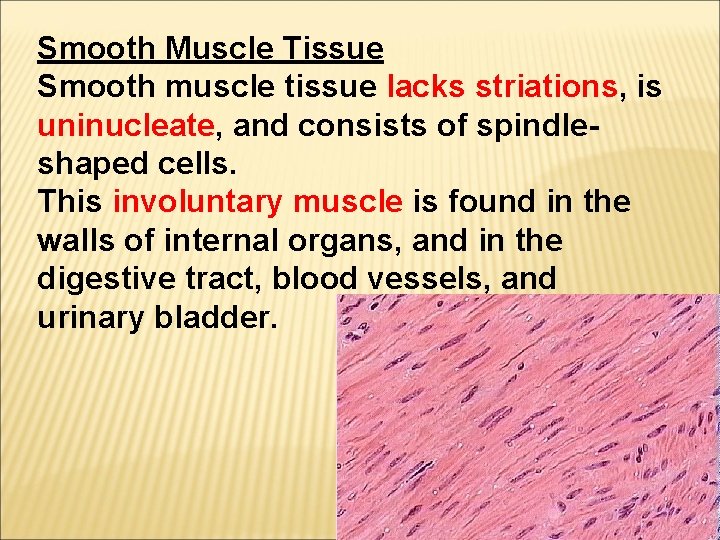 Smooth Muscle Tissue
Smooth muscle tissue lacks striations, is uninucleate, and consists of spindle-shaped cells.
This involuntary muscle is found in the walls of internal organs, and in the digestive tract, blood vessels, and urinary bladder.